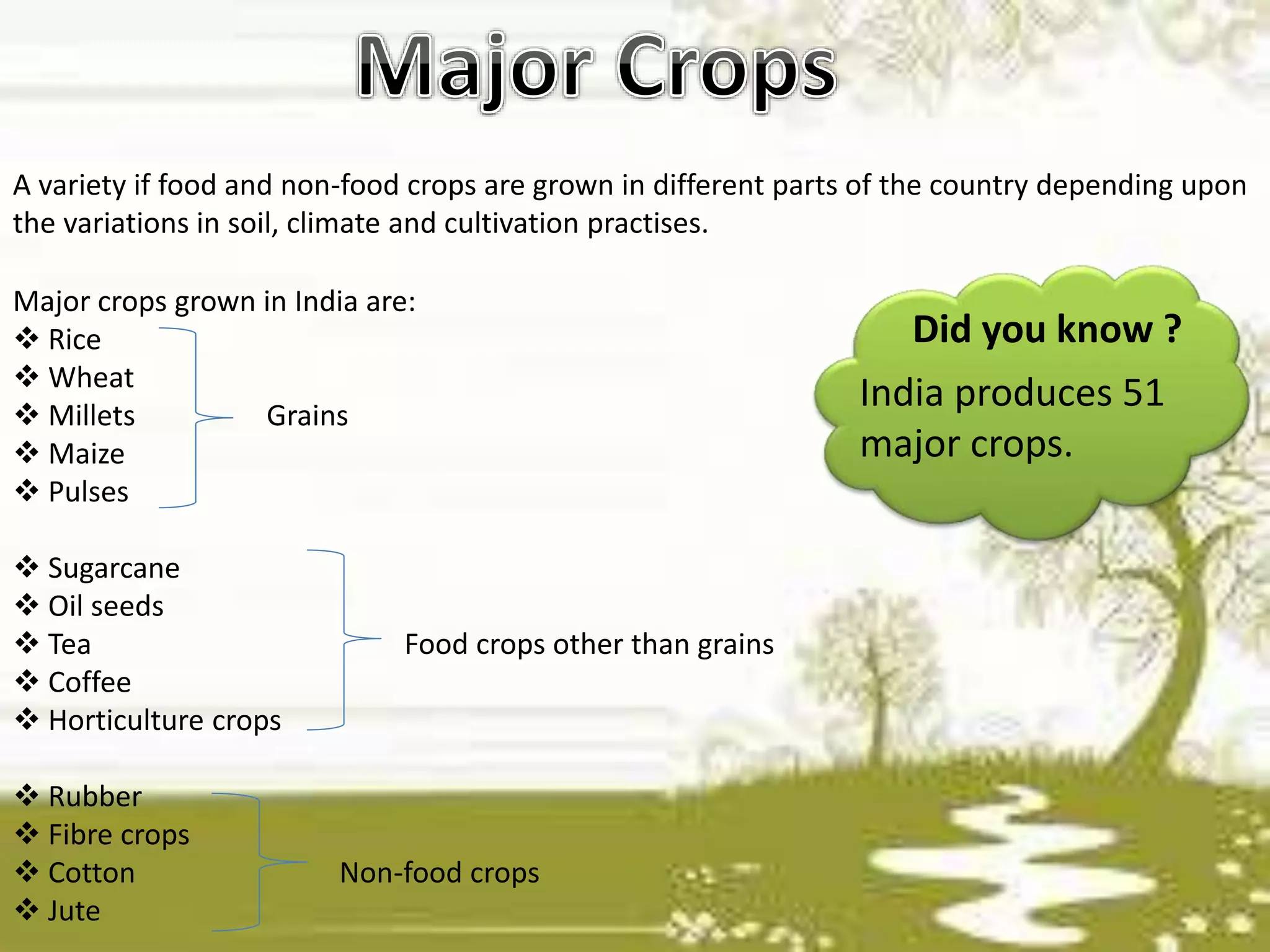 Major Crops

A variety if food and non-food crops are grown in different parts of the country depending upon the variations in soil, climate and cultivation practises.

Major crops grown in India are:
❖ Rice
❖ Wheat
❖ Millets
❖ Maize
❖ Pulses

Grains

❖ Sugarcane
❖ Oil seeds
❖ Tea
❖ Coffee
❖ Horticulture crops

Food crops other than grains

❖ Rubber
❖ Fibre crops
❖ Cotton
❖ Jute

Non-food crops

Did you know ?
India produces 51 major crops.